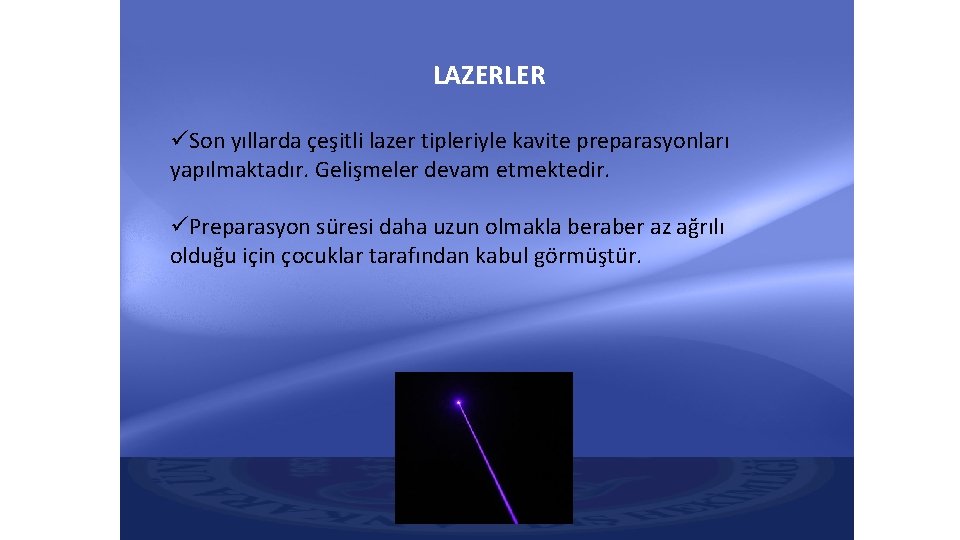 LAZERLER

✓Son yıllarda çeşitli lazer tipleriyle kavite preparasyonları yapılmaktadır. Gelişmeler devam etmektedir.

✓Preparasyon süresi daha uzun olmakla beraber az ağrılı olduğu için çocuklar tarafından kabul görmüştür.